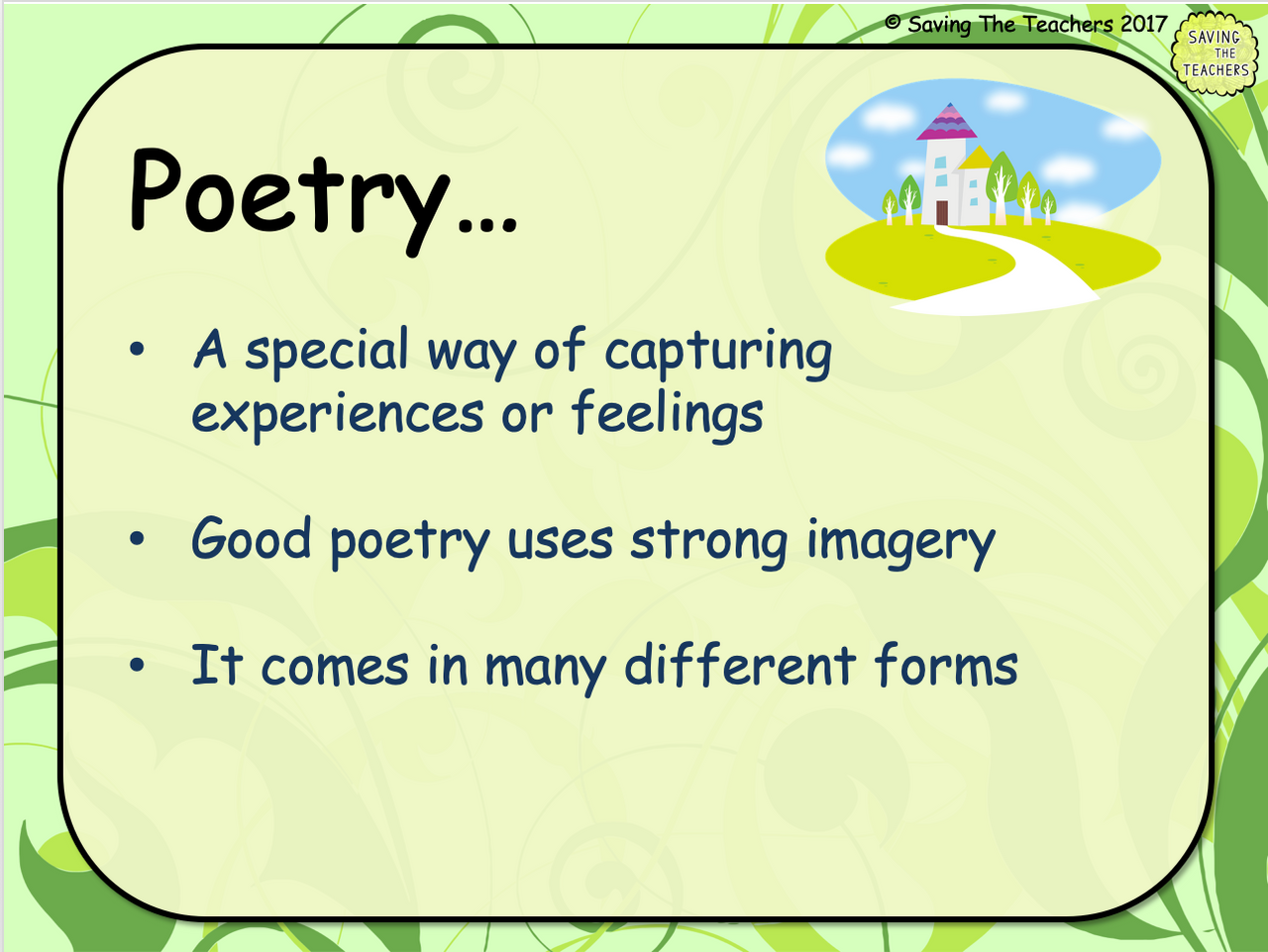 © Saving The Teachers 2017

SAVING THE TEACHERS

Poetry…

• A special way of capturing experiences or feelings

• Good poetry uses strong imagery

• It comes in many different forms